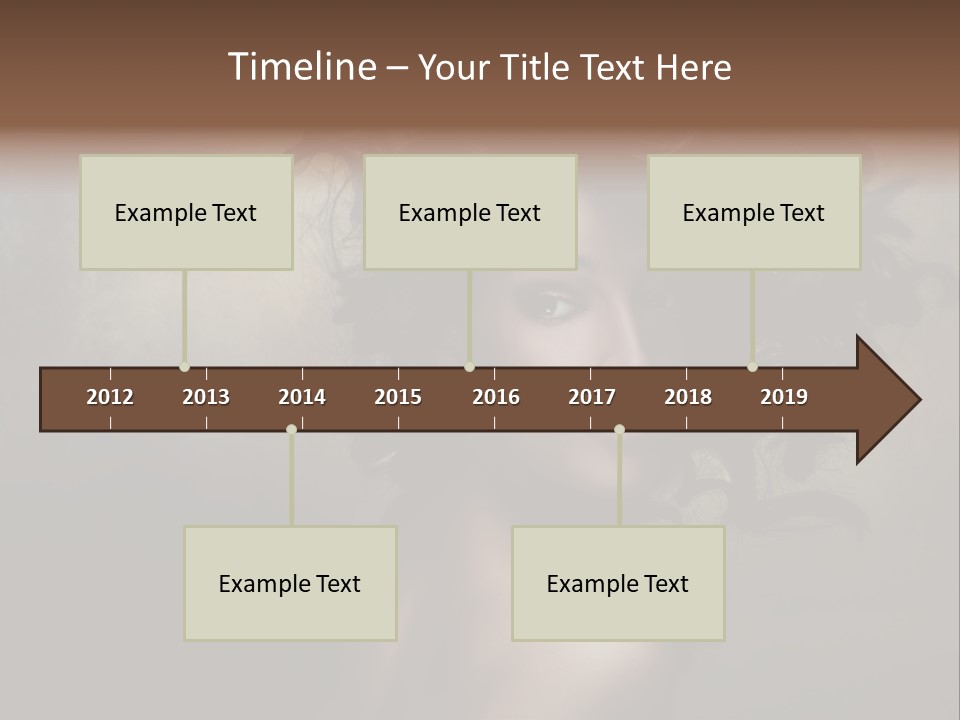 Timeline – Your Title Text Here

Example Text

Example Text

Example Text

2012 2013 2014 2015 2016 2017 2018 2019

Example Text

Example Text